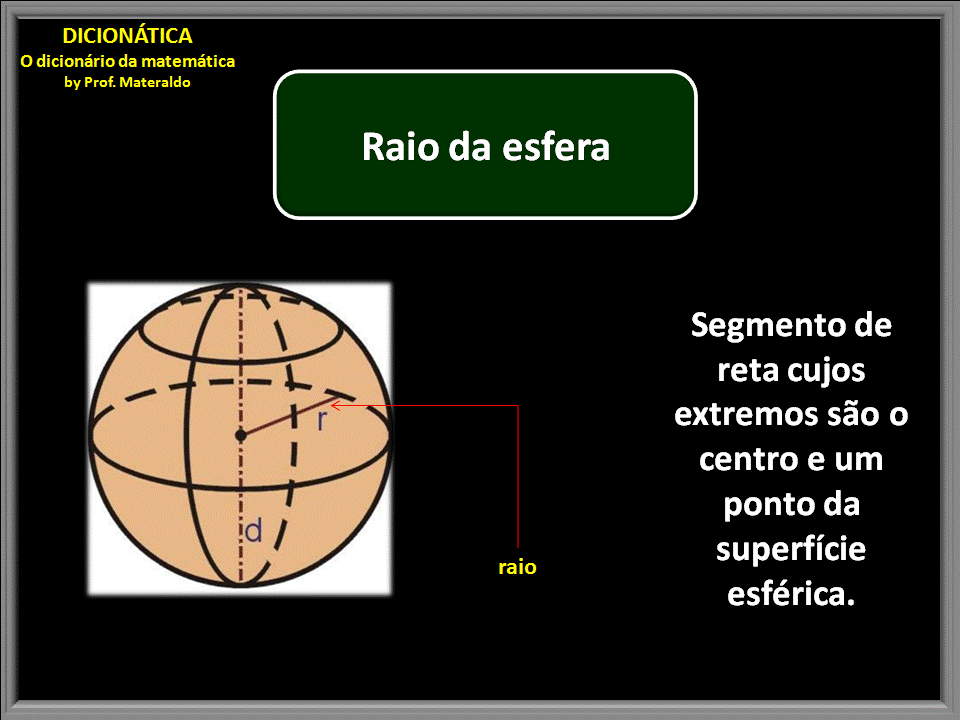 DICIONÁTICA
O dicionário da matemática
by Prof. Materaldo

Raio da esfera

r

d

raio

Segmento de reta cujos extremos são o centro e um ponto da superfície esférica.